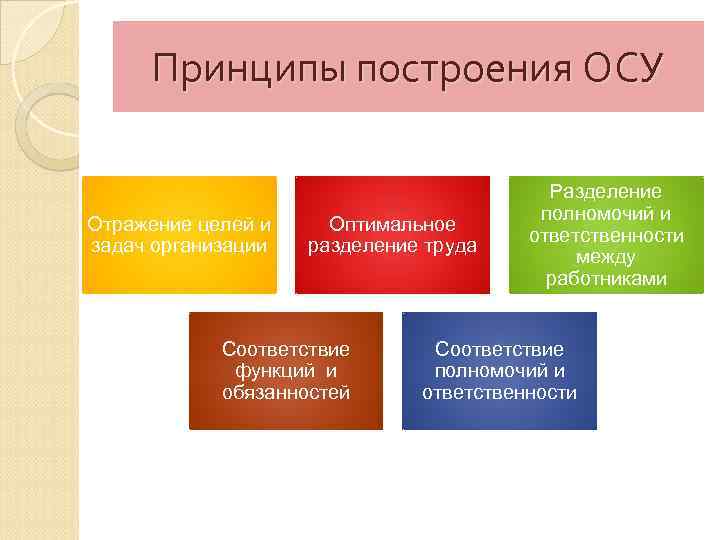 Принципы построения ОСУ

Отражение целей и задач организации

Оптимальное разделение труда

Разделение полномочий и ответственности между работниками

Соответствие функций и обязанностей

Соответствие полномочий и ответственности